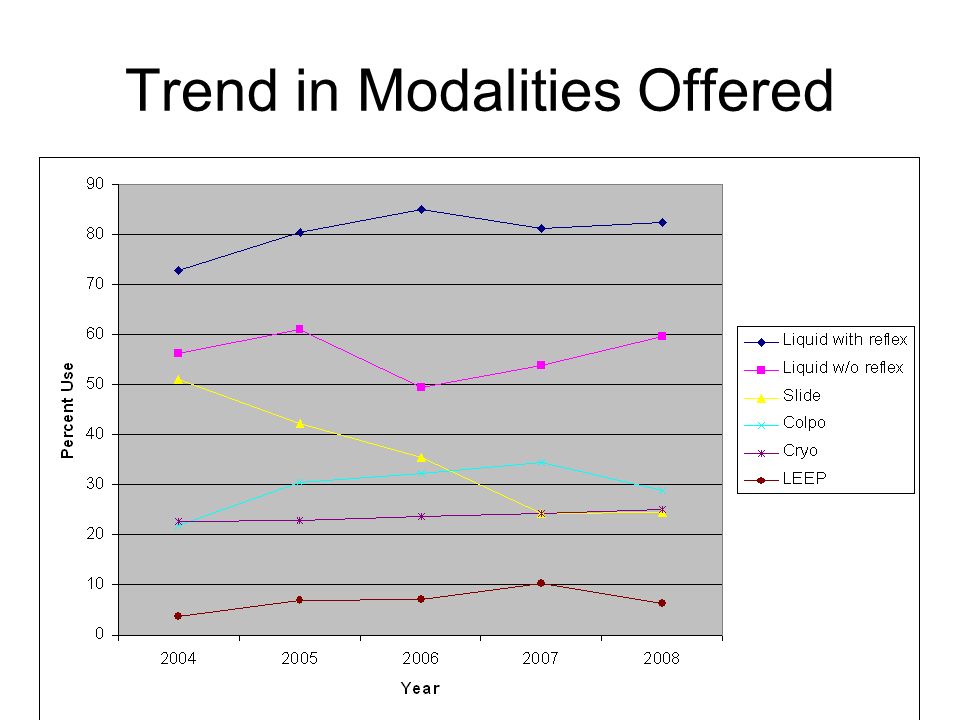 Trend in Modalities Offered

90
80
70
60
50
40
30
20
10
0

Percent Use

2004
2005
2006
2007
2008

Year

Liquid with reflex
Liquid w/o reflex
Slide
Colpo
Cryo
LEEP